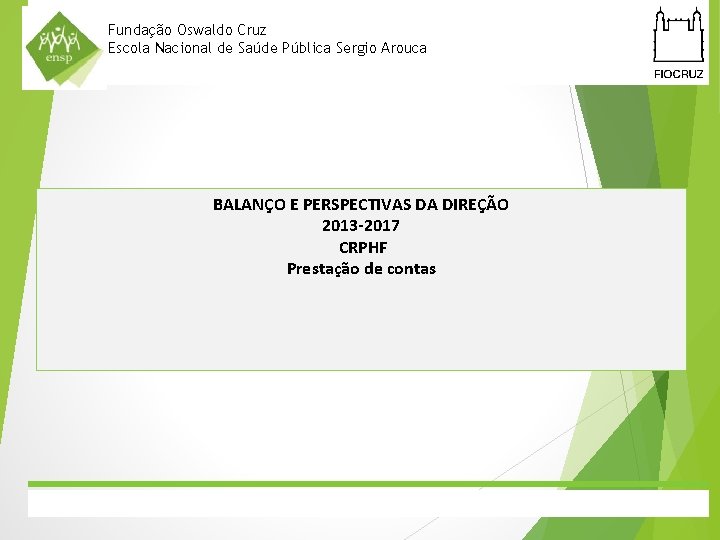 ensp

Fundação Oswaldo Cruz
Escola Nacional de Saúde Pública Sergio Arouca

FIOCRUZ

BALANÇO E PERSPECTIVAS DA DIREÇÃO
2013-2017
CRPHF
Prestação de contas